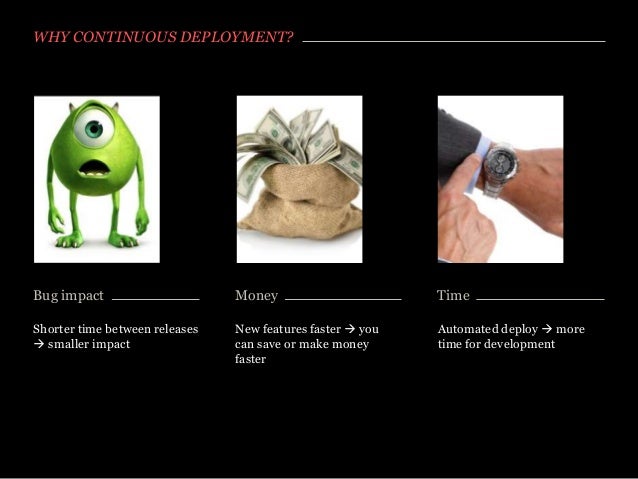 WHY CONTINUOUS DEPLOYMENT?

Bug impact

Shorter time between releases → smaller impact

Money

New features faster → you can save or make money faster

Time

Automated deploy → more time for development